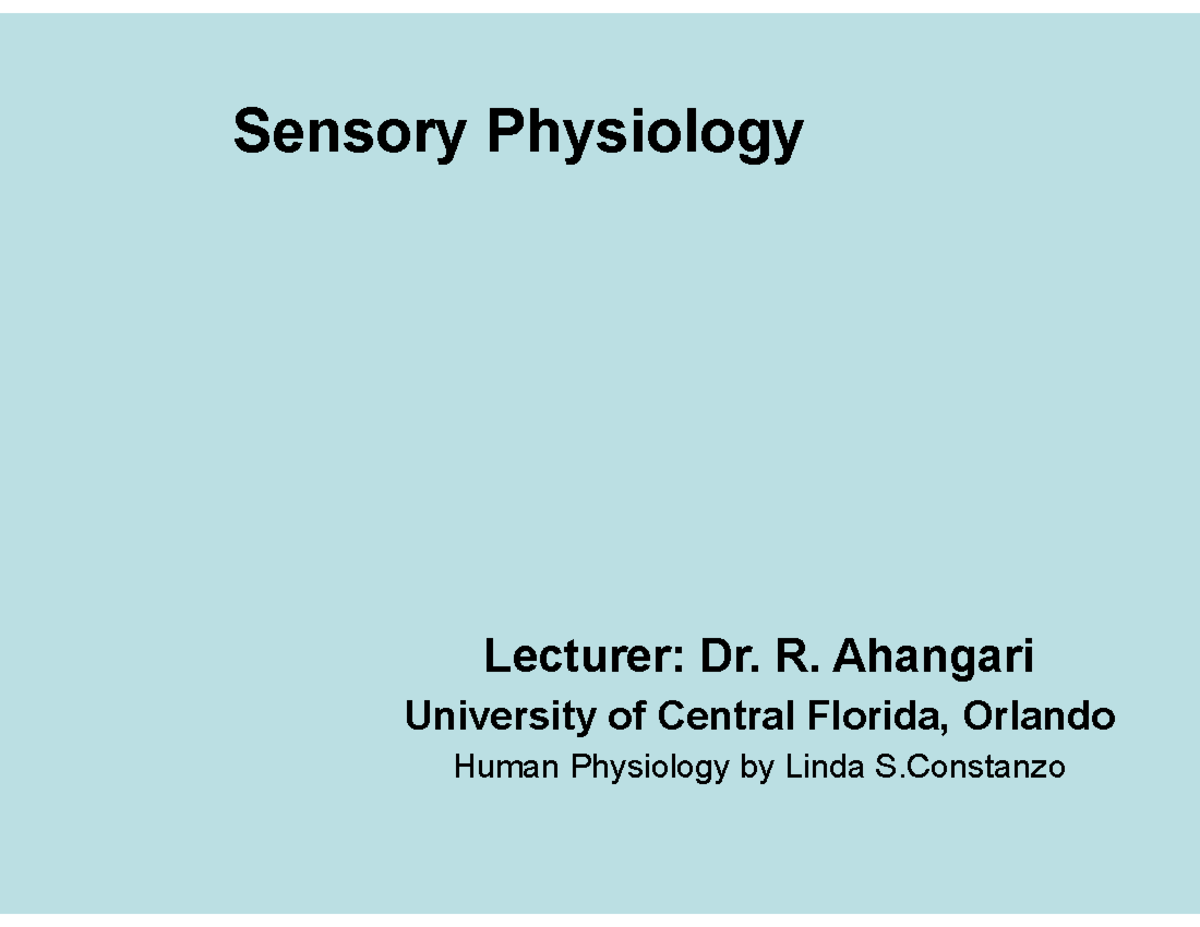 Sensory Physiology

Lecturer: Dr. R. Ahangari
University of Central Florida, Orlando
Human Physiology by Linda S.Constanzo